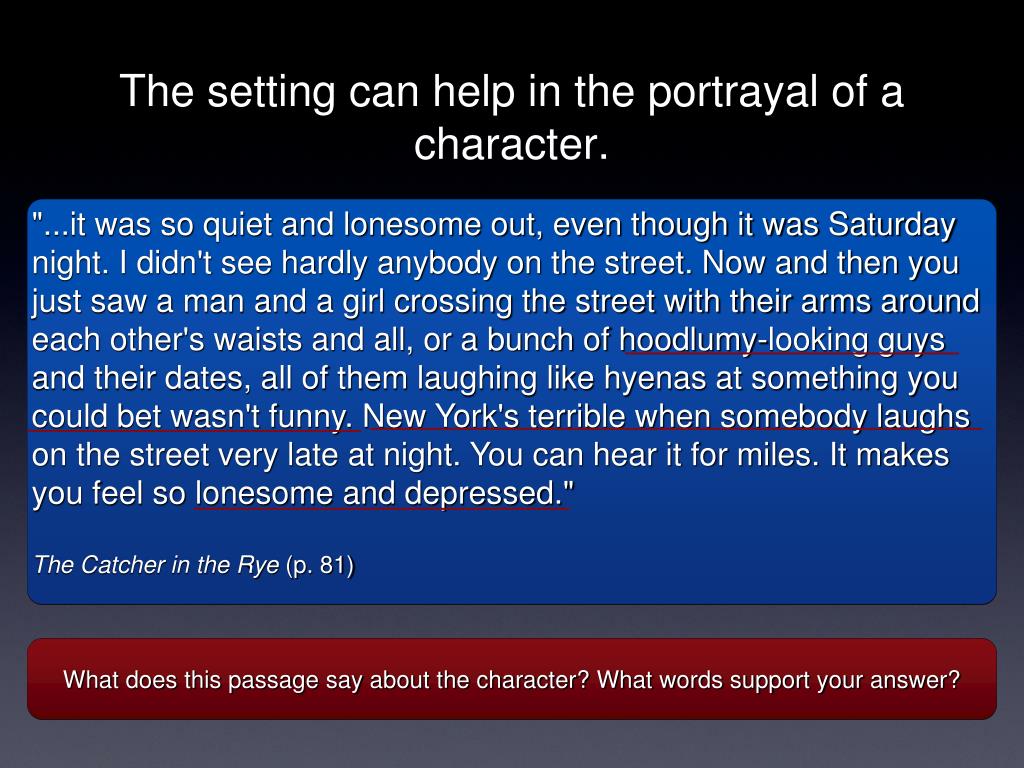 The setting can help in the portrayal of a character.

"...it was so quiet and lonesome out, even though it was Saturday night. I didn't see hardly anybody on the street. Now and then you just saw a man and a girl crossing the street with their arms around each other's waists and all, or a bunch of hoodlumy-looking guys and their dates, all of them laughing like hyenas at something you could bet wasn't funny. New York's terrible when somebody laughs on the street very late at night. You can hear it for miles. It makes you feel so lonesome and depressed."

The Catcher in the Rye (p. 81)

What does this passage say about the character? What words support your answer?